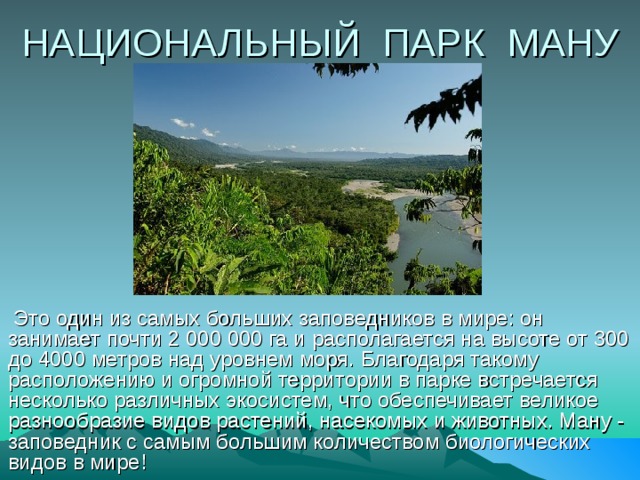 НАЦИОНАЛЬНЫЙ ПАРК МАНУ

Это один из самых больших заповедников в мире: он занимает почти 2 000 000 га и располагается на высоте от 300 до 4000 метров над уровнем моря. Благодаря такому расположению и огромной территории в парке встречается несколько различных экосистем, что обеспечивает великое разнообразие видов растений, насекомых и животных. Ману - заповедник с самым большим количеством биологических видов в мире!